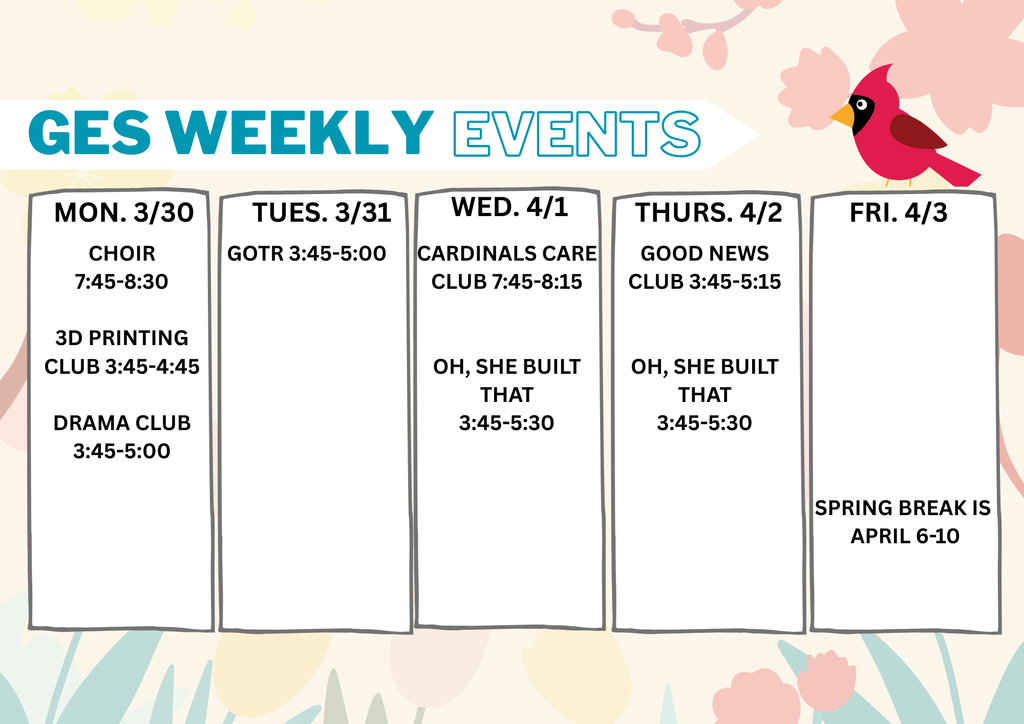 GES WEEKLY EVENTS

MON. 3/30

CHOIR 7:45-8:30

3D PRINTING CLUB 3:45-4:45

DRAMA CLUB 3:45-5:00

TUES. 3/31

GOTR 3:45-5:00

WED. 4/1

CARDINALS CARE CLUB 7:45-8:15

OH, SHE BUILT THAT 3:45-5:30

THURS. 4/2

GOOD NEWS CLUB 3:45-5:15

OH, SHE BUILT THAT 3:45-5:30

FRI. 4/3

SPRING BREAK IS APRIL 6-10